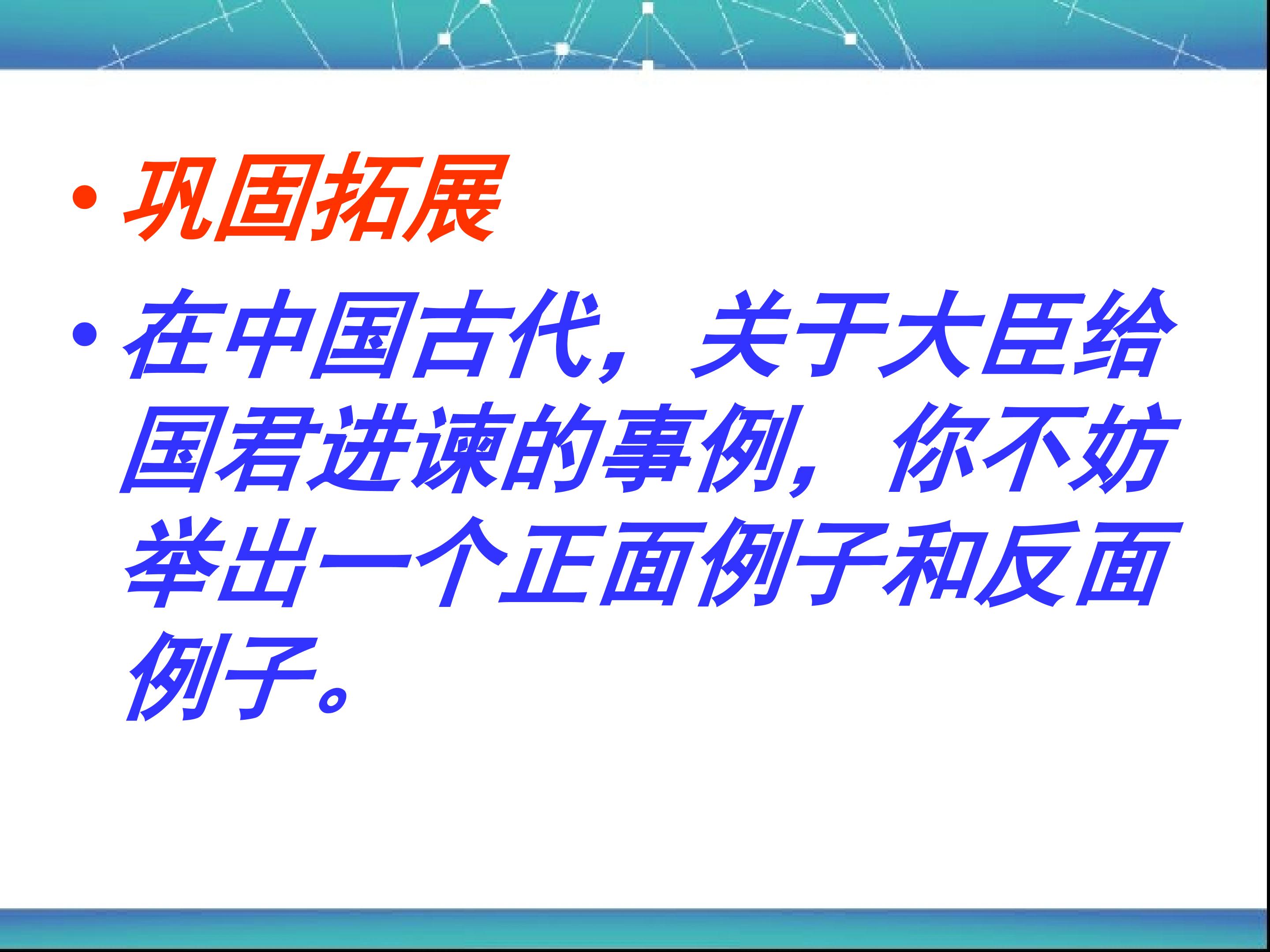 • 巩固拓展

• 在中国古代，关于大臣给国君进谏的事例，你不妨举出一个正面例子和反面例子。